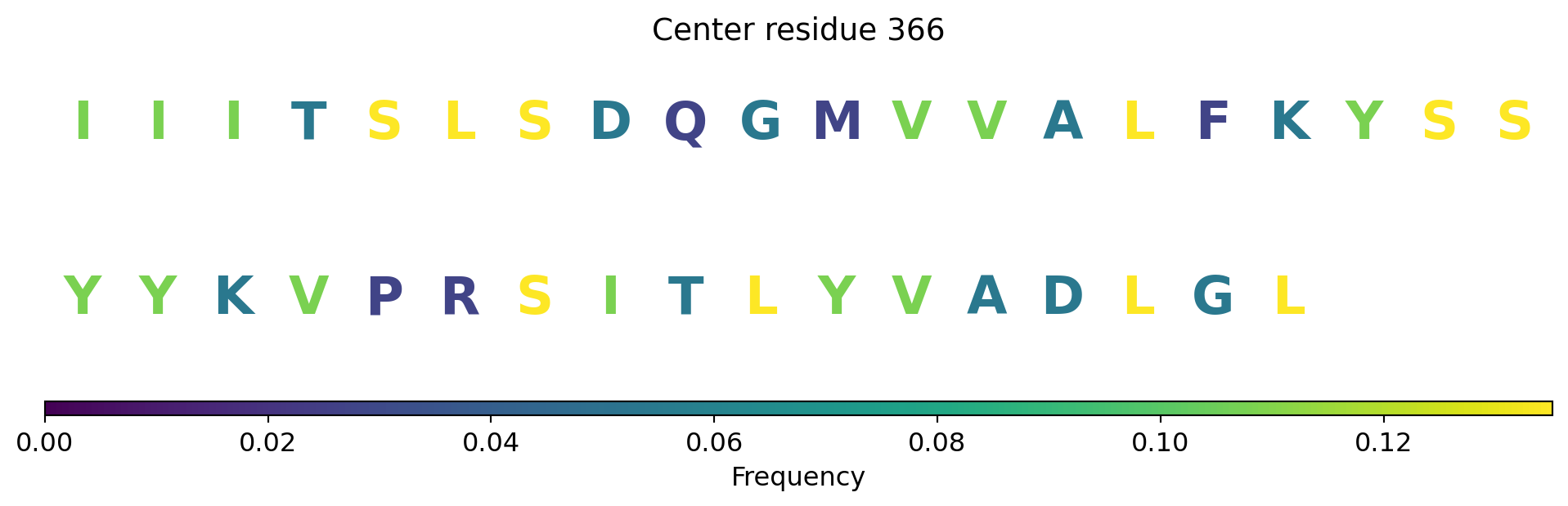 Center residue 366

I I I T S L S D Q G M V V A L F K Y S S

Y Y K V P R S I T L Y V A D L G L

0.00 0.02 0.04 0.06 0.08 0.10 0.12

Frequency